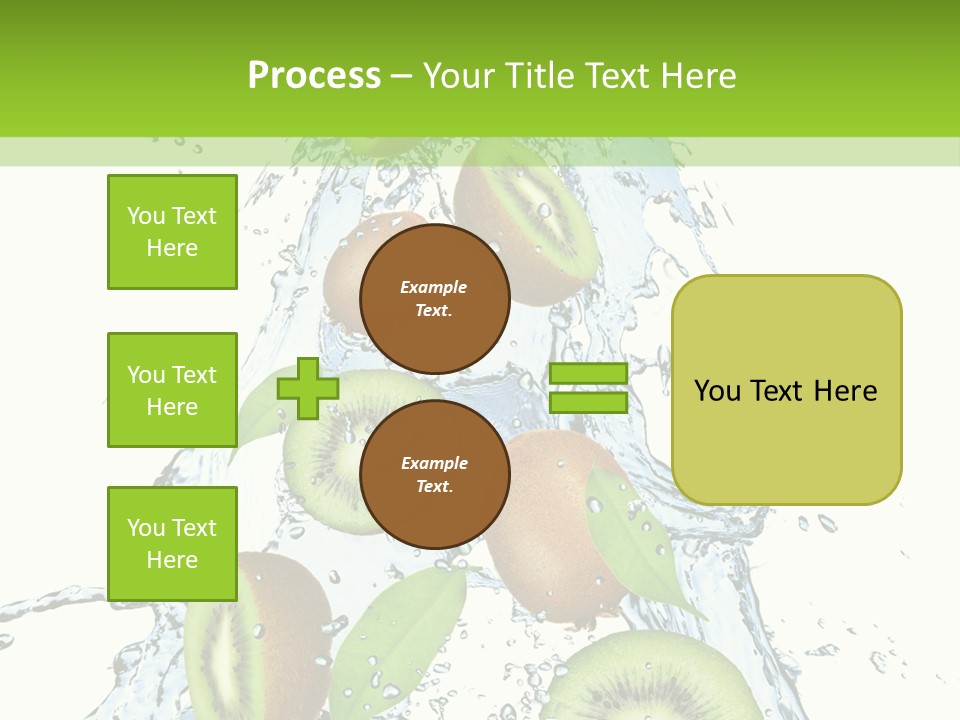 Process – Your Title Text Here

You Text Here

You Text Here

You Text Here

Example Text.

Example Text.

You Text Here